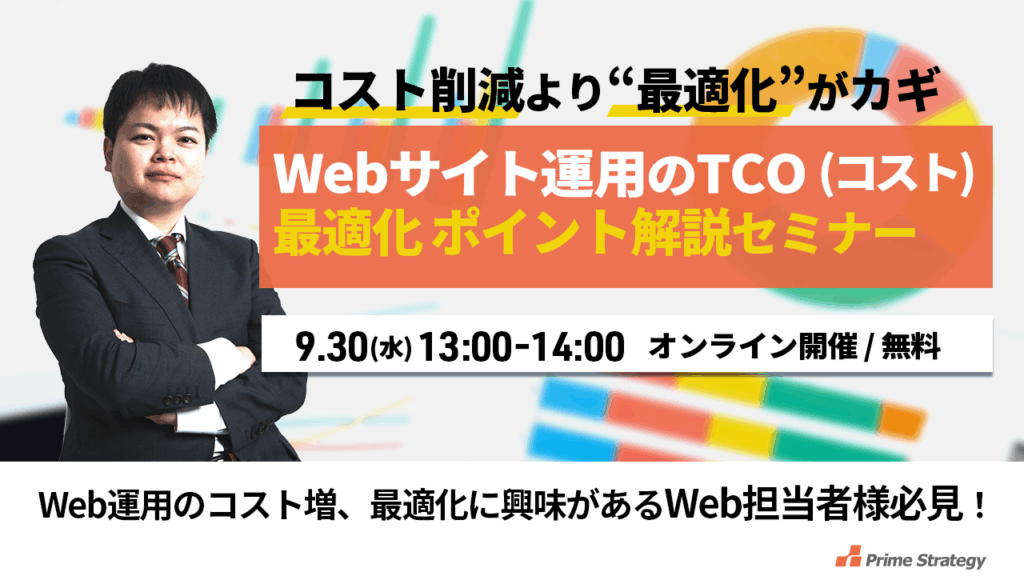 コスト削減より“最適化”がカギ

Webサイト運用のTCO (コスト) 最適化 ポイント解説セミナー

9.30(水) 13:00-14:00 オンライン開催 / 無料

Web運用のコスト増、最適化に興味があるWeb担当者様必見！

Prime Strategy